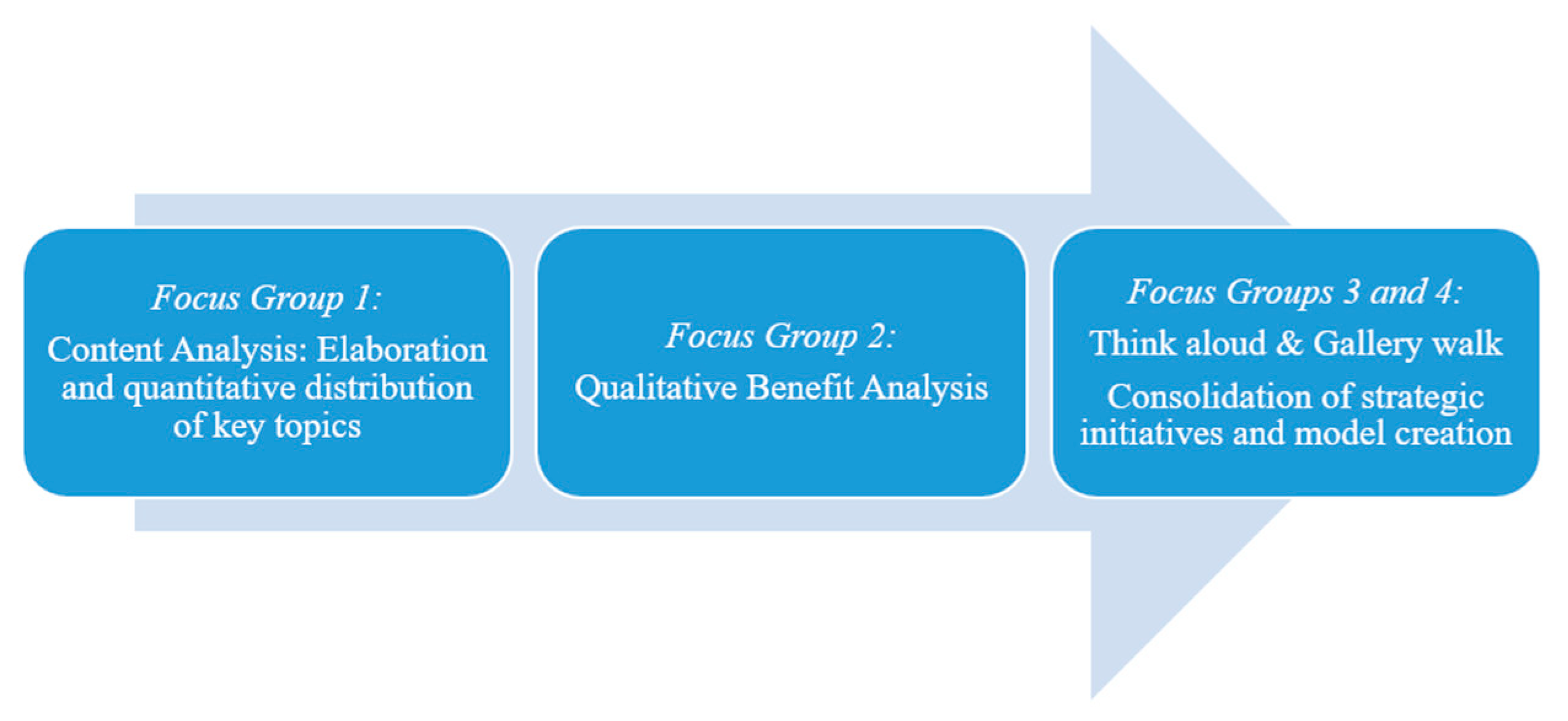 Focus Group 1:
Content Analysis: Elaboration and quantitative distribution of key topics

Focus Group 2:
Qualitative Benefit Analysis

Focus Groups 3 and 4:
Think aloud & Gallery walk
Consolidation of strategic initiatives and model creation